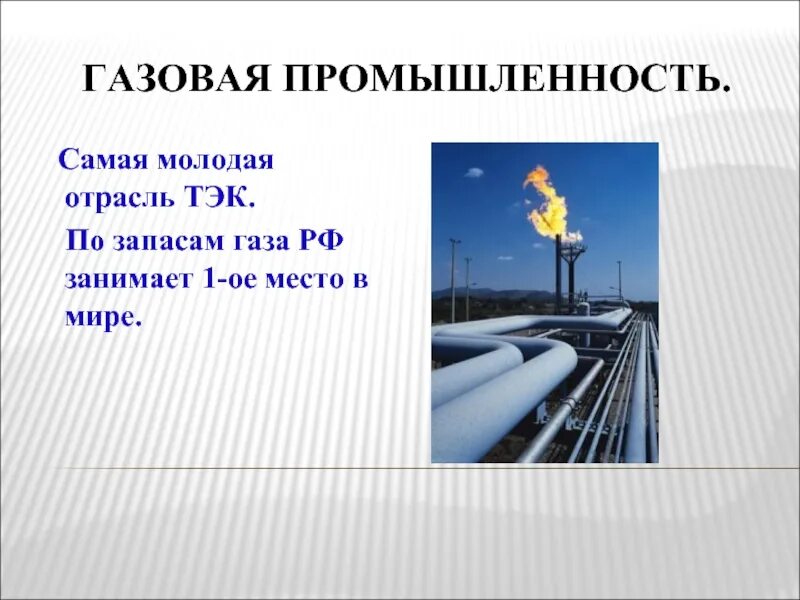 ГАЗОВАЯ ПРОМЫШЛЕННОСТЬ.

Самая молодая отрасль ТЭК.

По запасам газа РФ занимает 1-ое место в мире.